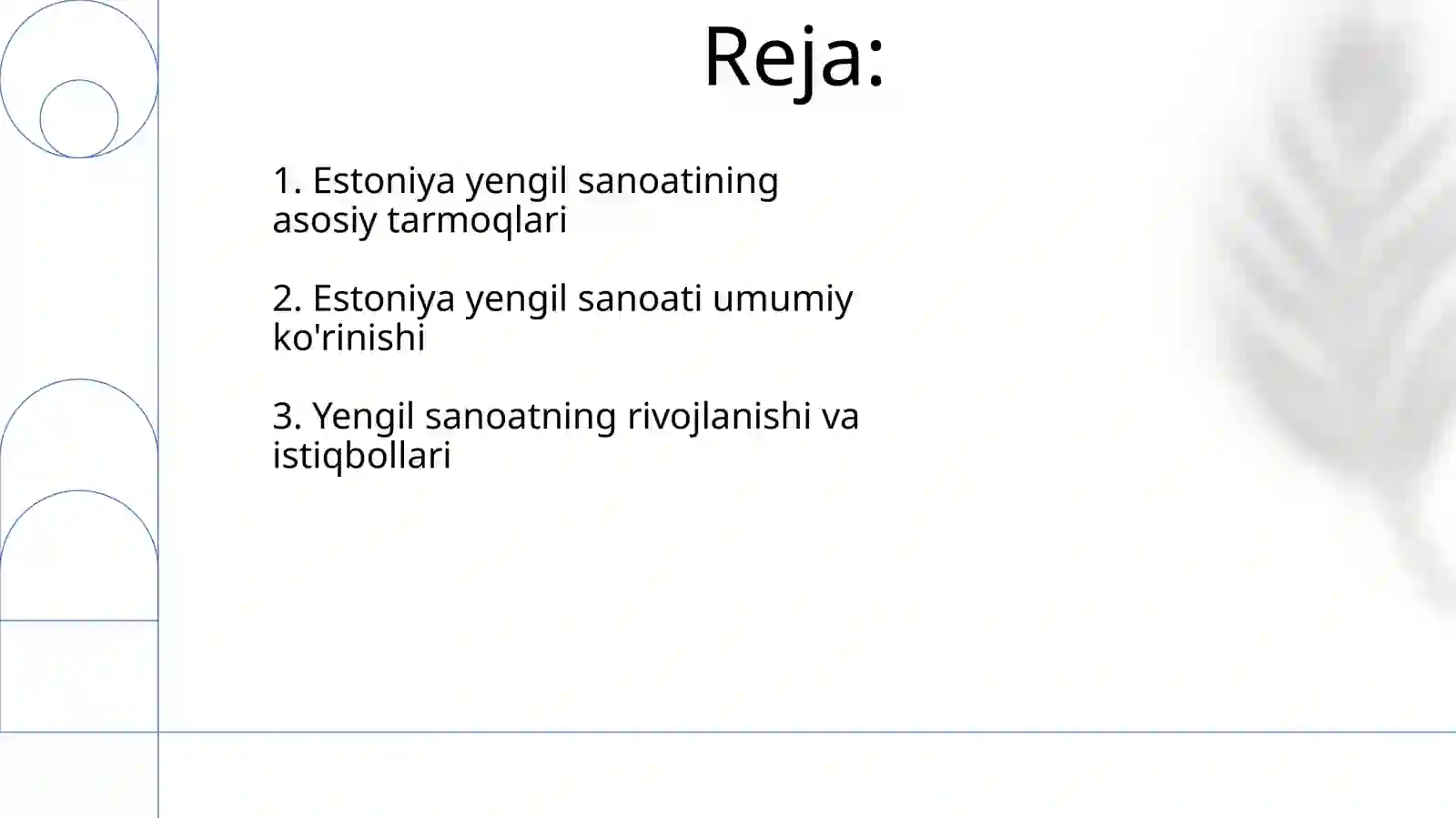 Reja:

1. Estoniya yengil sanoatining asosiy tarmoqlari

2. Estoniya yengil sanoati umumiy ko'rinishi

3. Yengil sanoatning rivojlanishi va istiqbollari